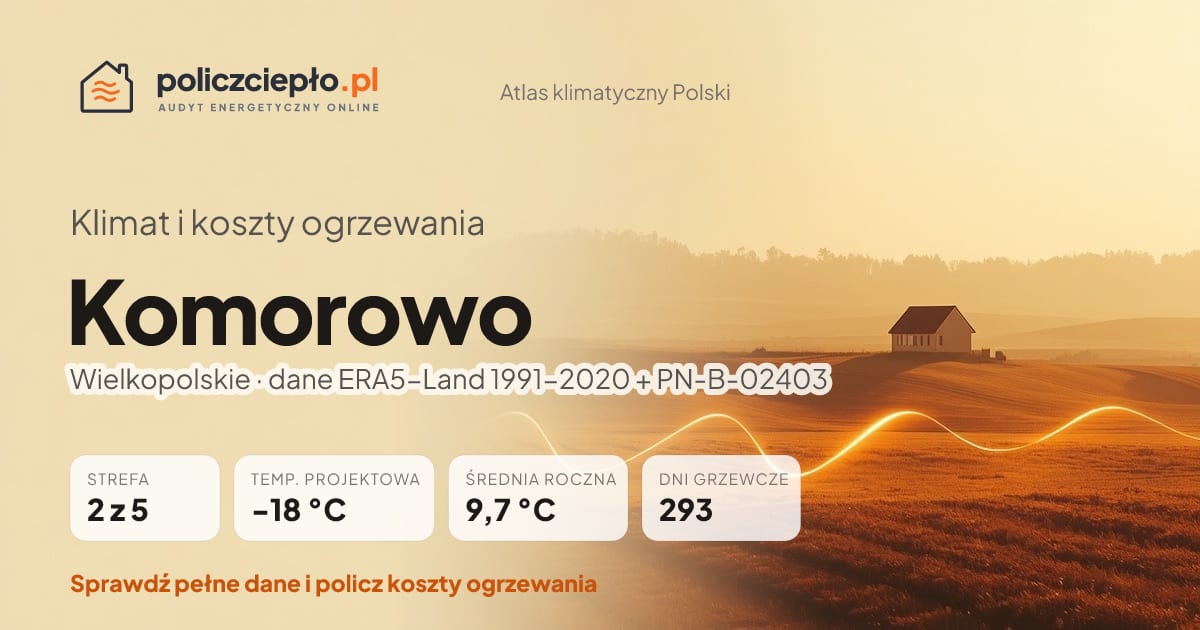 policzciepło.pl
AUDYT ENERGETYCZNY ONLINE

Atlas klimatyczny Polski

Klimat i koszty ogrzewania

Komorowo

Wielkopolskie · dane ERA5–Land 1991–2020 + PN-B-02403

STREFA
2 z 5

TEMP. PROJEKTOWA
−18 °C

ŚREDNIA ROCZNA
9,7 °C

DNI GRZEWCZE
293

Sprawdź pełne dane i policz koszty ogrzewania